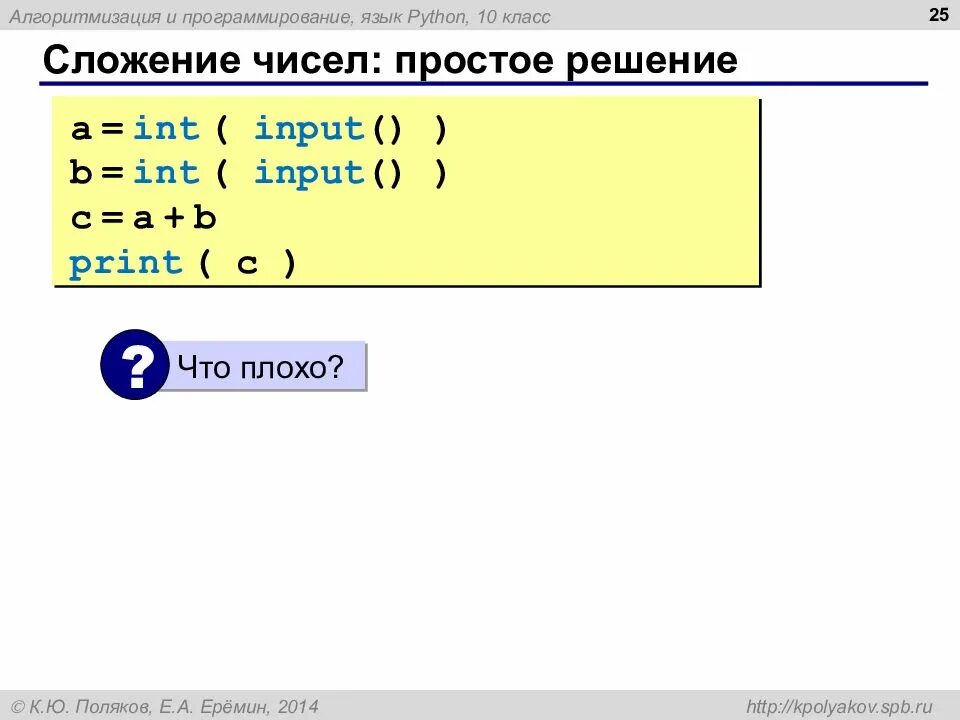 Алгоритмизация и программирование, язык Python, 10 класс

25

Сложение чисел: простое решение

a = int ( input() )
b = int ( input() )
c = a + b
print ( c )

?

Что плохо?

© К.Ю. Поляков, Е.А. Ерёмин, 2014

http://kpolyakov.spb.ru